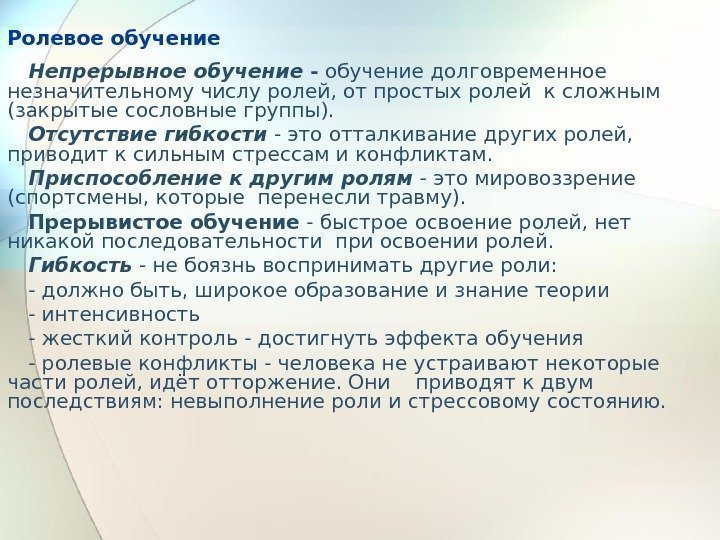 Ролевое обучение

Непрерывное обучение - обучение долговременное незначительному числу ролей, от простых ролей к сложным (закрытые сословные группы).

Отсутствие гибкости - это отталкивание других ролей, приводит к сильным стрессам и конфликтам.

Приспособление к другим ролям - это мировоззрение (спортсмены, которые перенесли травму).

Прерывистое обучение - быстрое освоение ролей, нет никакой последовательности при освоении ролей.

Гибкость - не боязнь воспринимать другие роли:

- должно быть, широкое образование и знание теории

- интенсивность

- жесткий контроль - достигнуть эффекта обучения

- ролевые конфликты - человека не устраивают некоторые части ролей, идёт отторжение. Они приводят к двум последствиям: невыполнение роли и стрессовому состоянию.